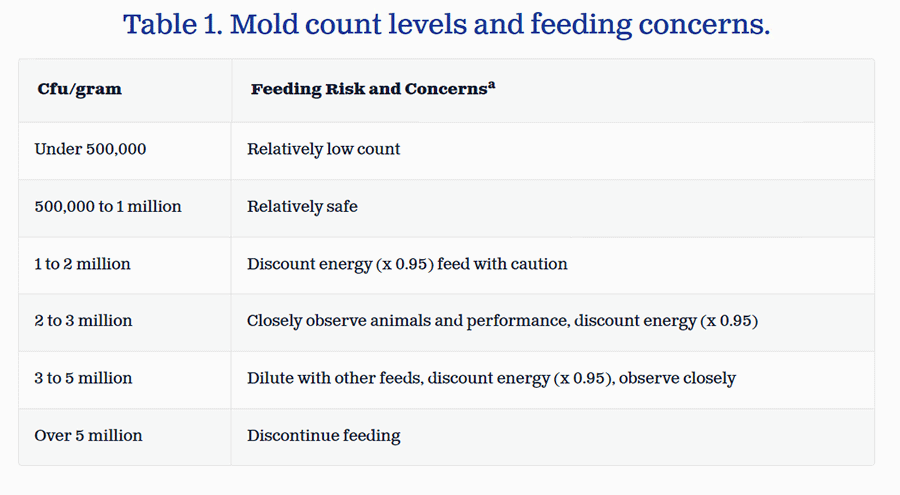 Table 1. Mold count levels and feeding concerns.

| Cfu/gram | Feeding Risk and Concerns$^a$ |
|---|---|
| Under 500,000 | Relatively low count |
| 500,000 to 1 million | Relatively safe |
| 1 to 2 million | Discount energy (x 0.95) feed with caution |
| 2 to 3 million | Closely observe animals and performance, discount energy (x 0.95) |
| 3 to 5 million | Dilute with other feeds, discount energy (x 0.95), observe closely |
| Over 5 million | Discontinue feeding |